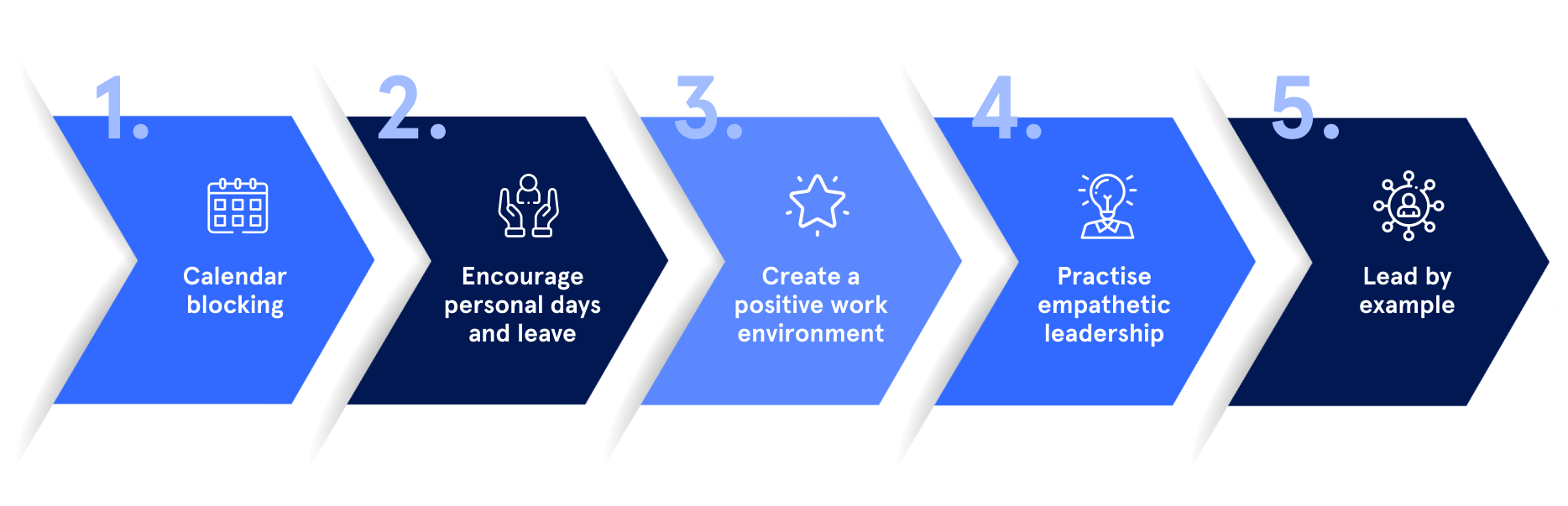 1.
Calendar blocking

2.
Encourage personal days and leave

3.
Create a positive work environment

4.
Practise empathetic leadership

5.
Lead by example